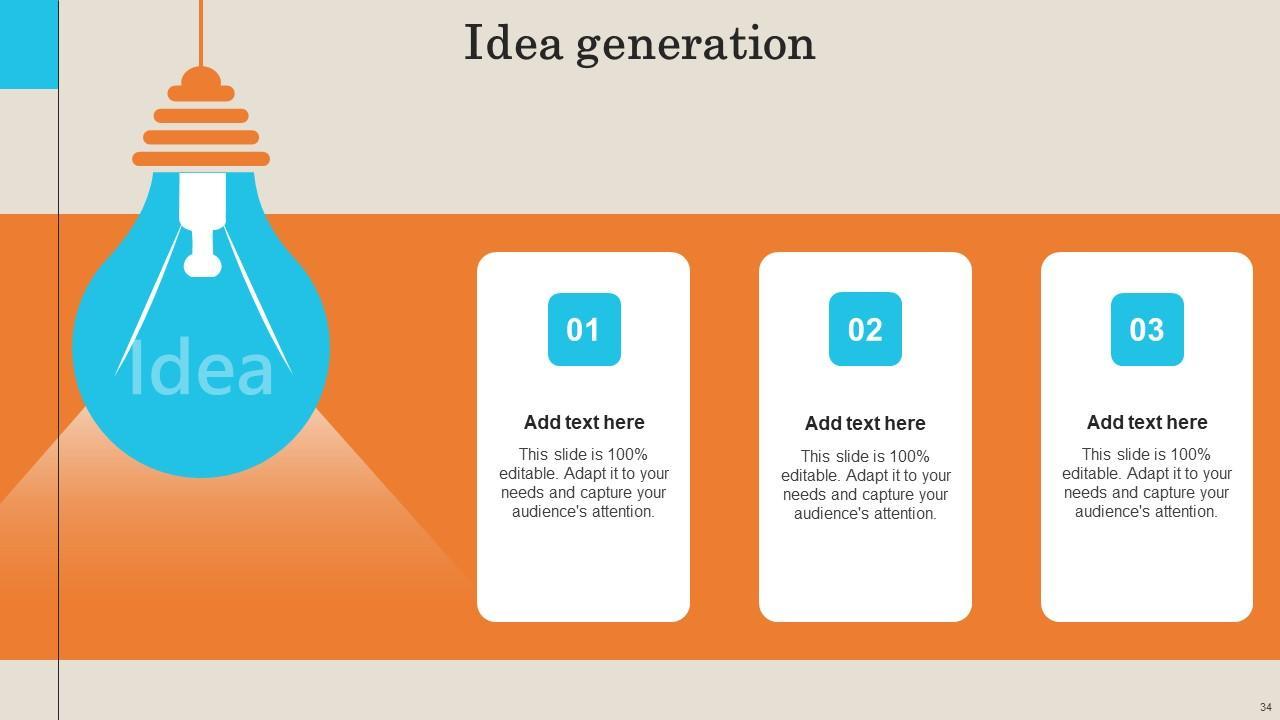 Idea generation

Idea

01

Add text here

This slide is 100% editable. Adapt it to your needs and capture your audience's attention.

02

Add text here

This slide is 100% editable. Adapt it to your needs and capture your audience's attention.

03

Add text here

This slide is 100% editable. Adapt it to your needs and capture your audience's attention.

34